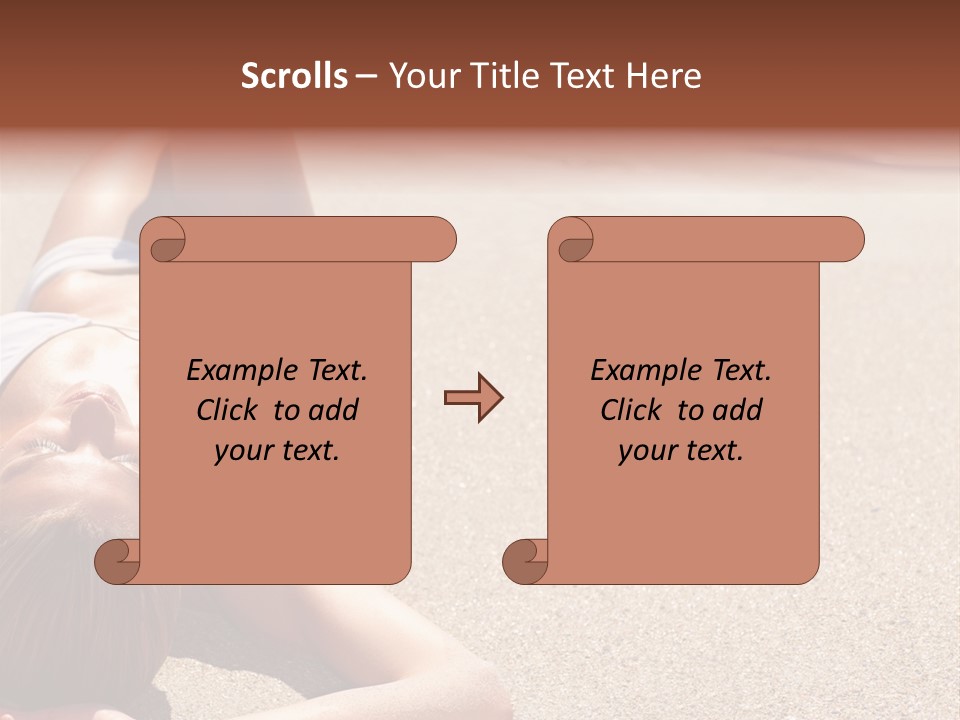 Scrolls – Your Title Text Here

Example Text. Click to add your text.

Example Text. Click to add your text.